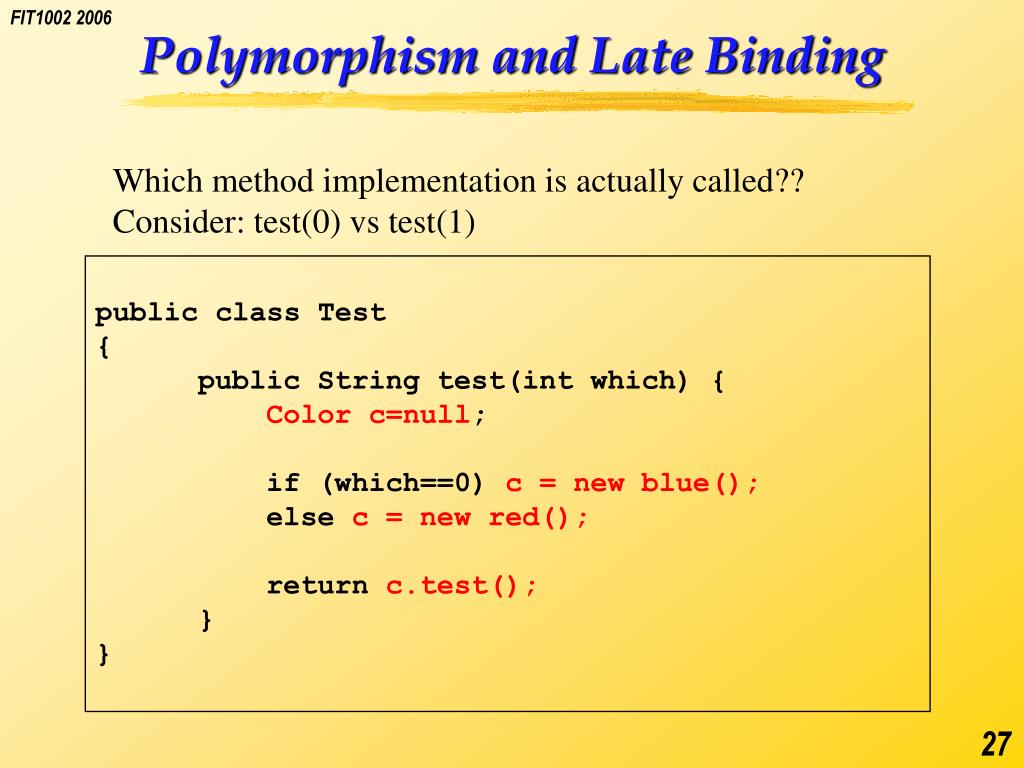 FIT1002 2006

Polymorphism and Late Binding

Which method implementation is actually called??
Consider: test(0) vs test(1)

public class Test
{
      public String test(int which) {
            Color c=null;

            if (which==0) c = new blue();
            else c = new red();

            return c.test();
      }
}

27